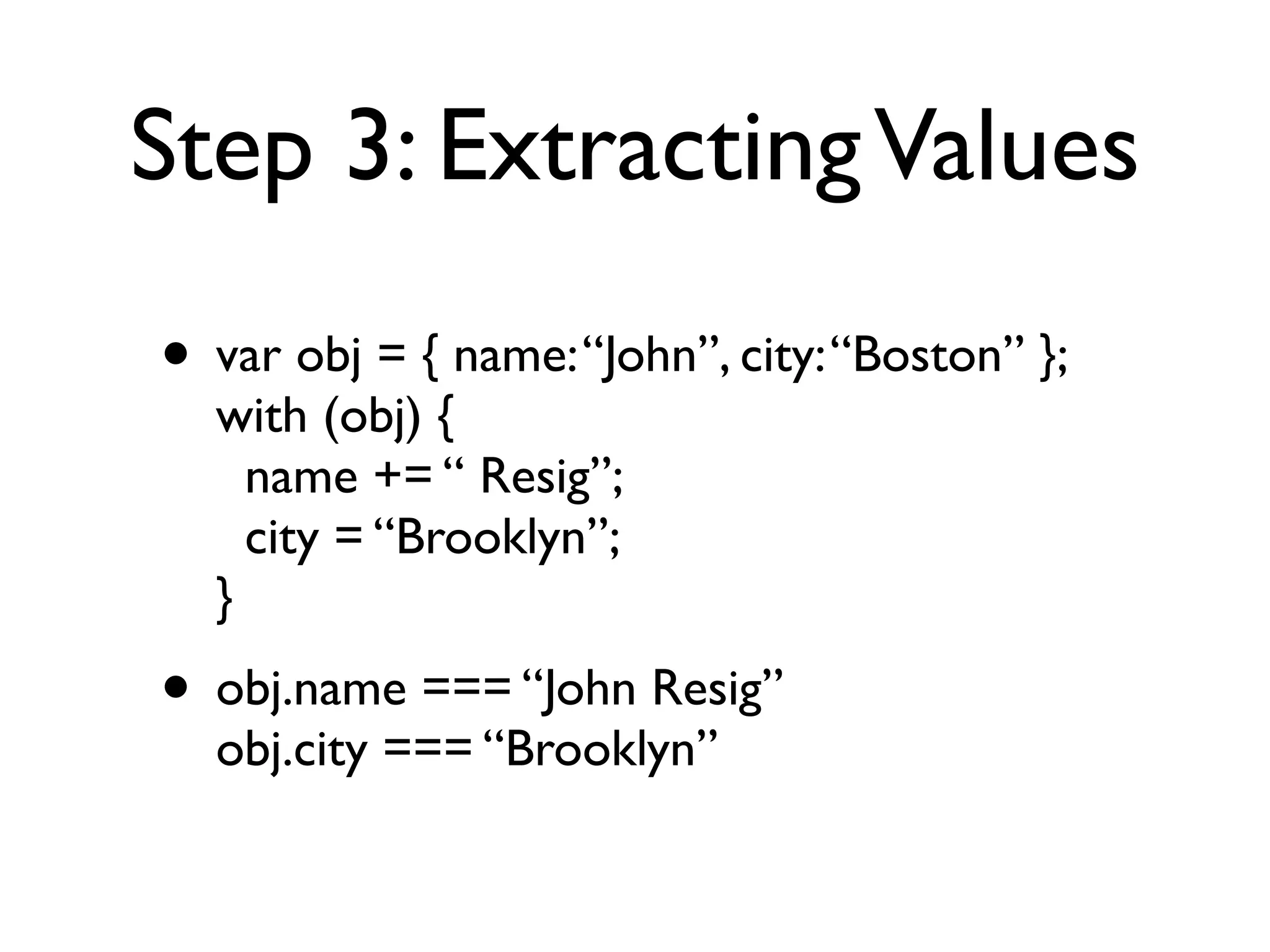 Step 3: Extracting Values

• var obj = { name: “John”, city: “Boston” };
with (obj) {
  name += “ Resig”;
  city = “Brooklyn”;
}

• obj.name === “John Resig”
obj.city === “Brooklyn”